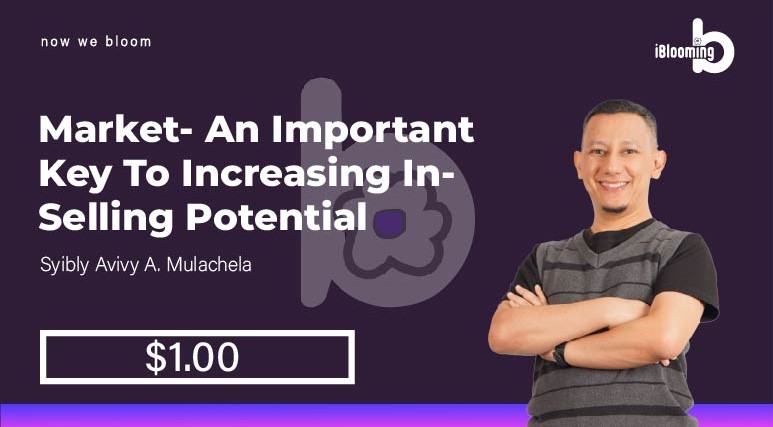 now we bloom

iBlooming

Market- An Important Key To Increasing In-Selling Potential

Syibly Avivy A. Mulachela

\$1.00